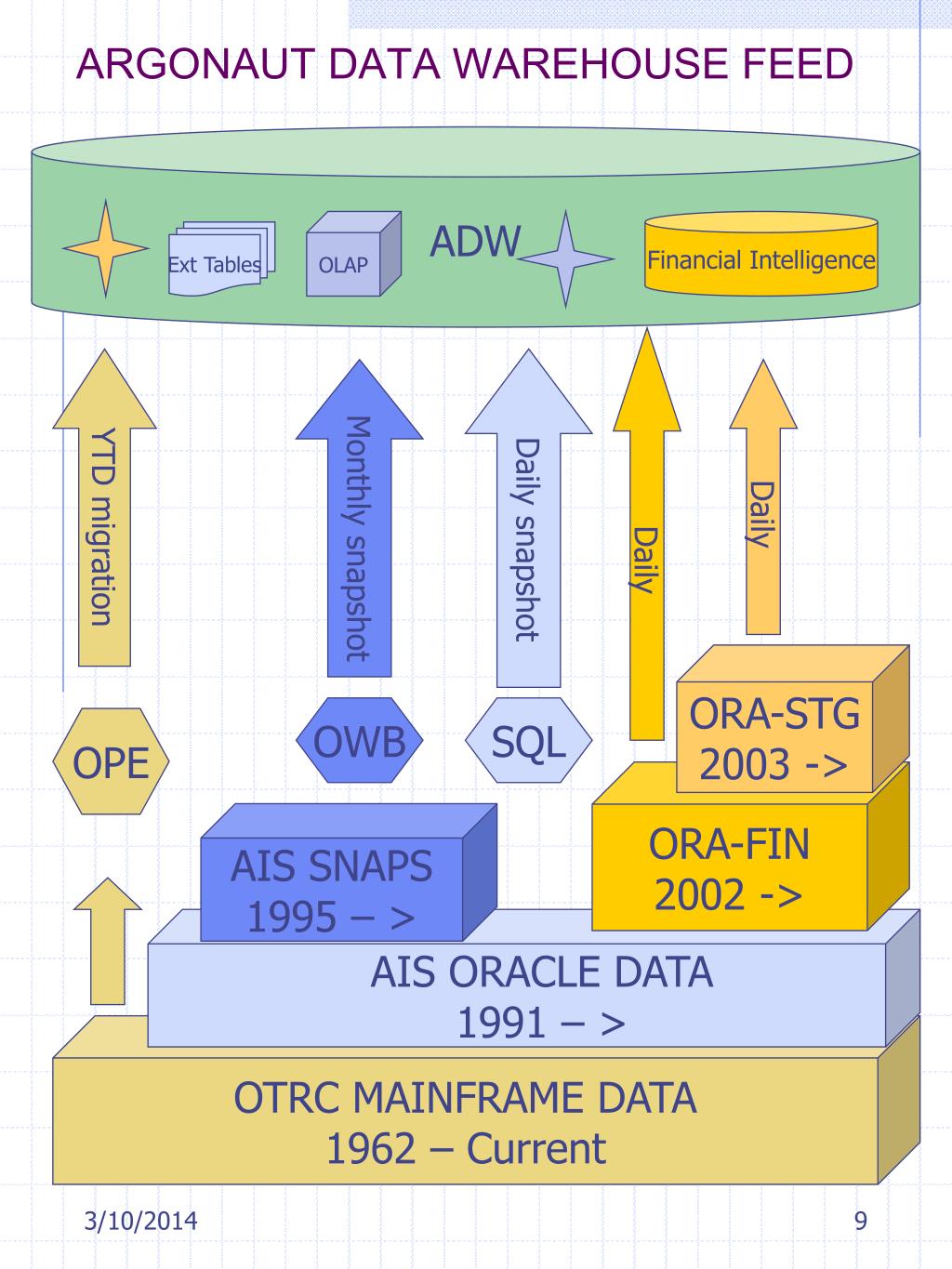 ARGONAUT DATA WAREHOUSE FEED

Ext Tables

OLAP

ADW

Financial Intelligence

YTD migration

Monthly snapshot

Daily snapshot

Daily

Daily

OPE

OWB

SQL

ORA-STG
2003 ->

ORA-FIN
2002 ->

AIS SNAPS
1995 – >

AIS ORACLE DATA
1991 – >

OTRC MAINFRAME DATA
1962 – Current

3/10/2014

9